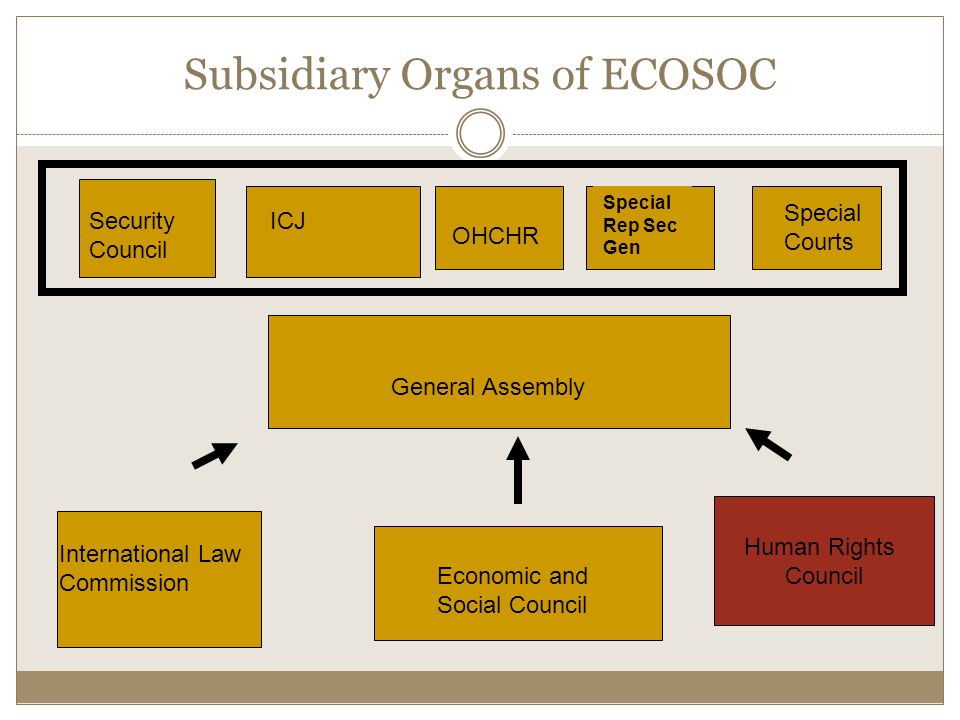 Subsidiary Organs of ECOSOC

Security Council

ICJ

OHCHR

Special Rep Sec Gen

Special Courts

General Assembly

International Law Commission

Economic and Social Council

Human Rights Council